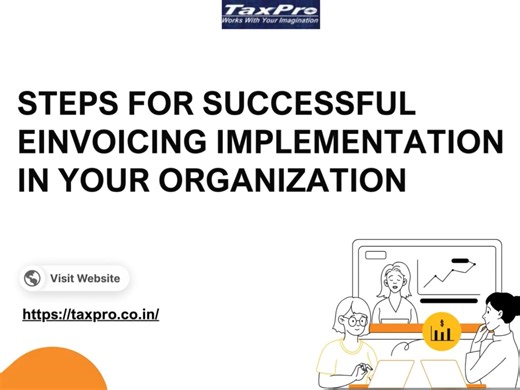 TaxPro
Works With Your Imagination

STEPS FOR SUCCESSFUL EINVOICING IMPLEMENTATION IN YOUR ORGANIZATION

Visit Website

https://taxpro.co.in/

$